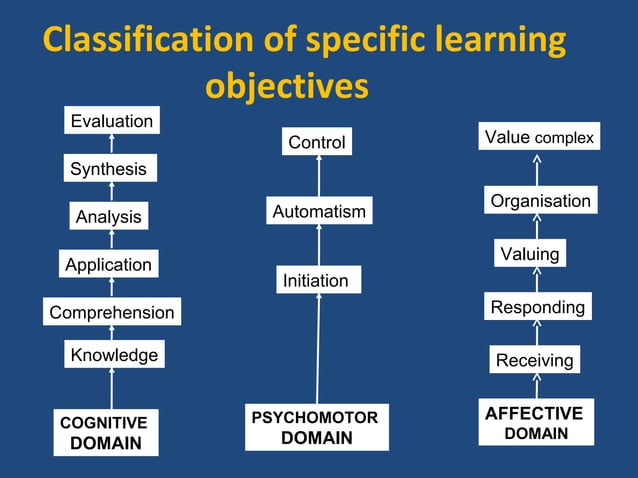 Classification of specific learning objectives

Evaluation

Synthesis

Analysis

Application

Comprehension

Knowledge

COGNITIVE DOMAIN

Control

Automatism

Initiation

PSYCHOMOTOR DOMAIN

Value complex

Organisation

Valuing

Responding

Receiving

AFFECTIVE DOMAIN